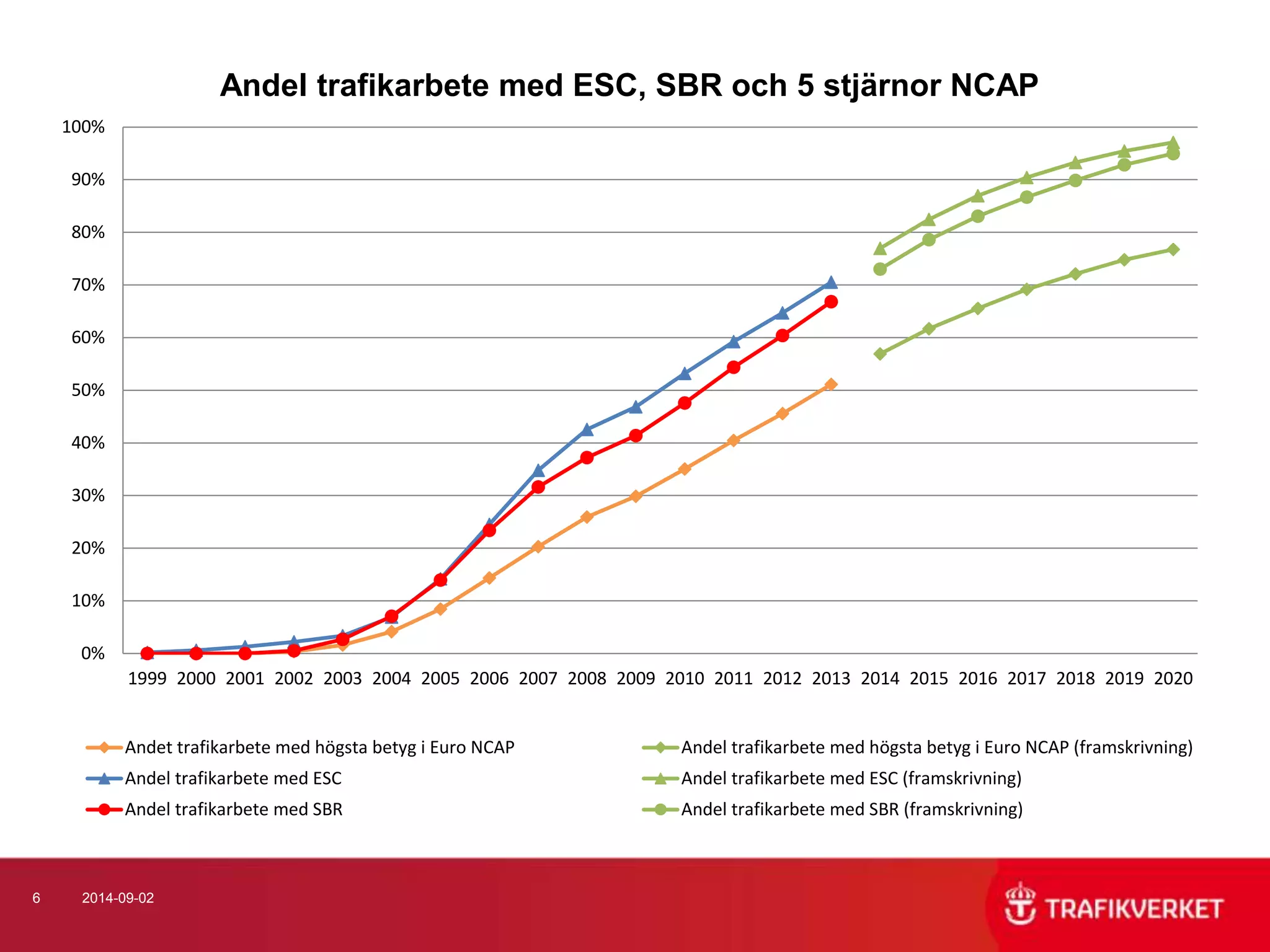 Andel trafikarbete med ESC, SBR och 5 stjärnor NCAP

100%
90%
80%
70%
60%
50%
40%
30%
20%
10%
0%

1999 2000 2001 2002 2003 2004 2005 2006 2007 2008 2009 2010 2011 2012 2013 2014 2015 2016 2017 2018 2019 2020

Andet trafikarbete med högsta betyg i Euro NCAP
Andel trafikarbete med ESC
Andel trafikarbete med SBR
Andel trafikarbete med högsta betyg i Euro NCAP (framskrivning)
Andel trafikarbete med ESC (framskrivning)
Andel trafikarbete med SBR (framskrivning)

6 2014-09-02

TRAFIKVERKET